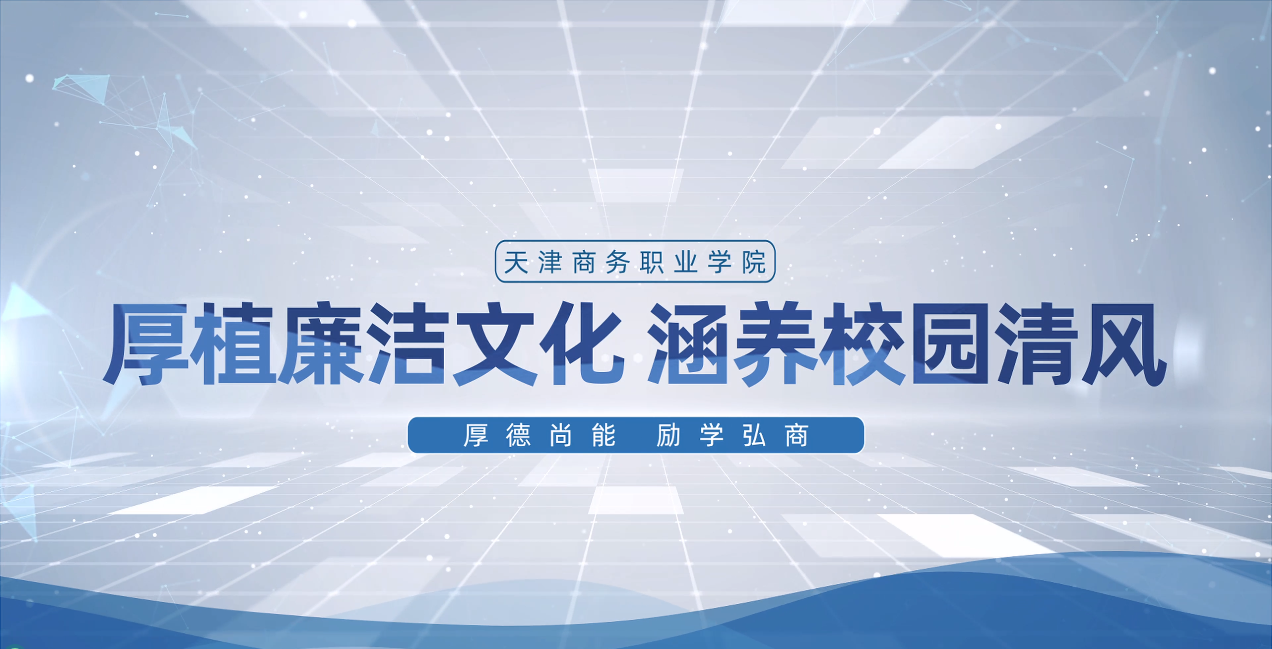 天津商务职业学院

厚植廉洁文化 涵养校园清风

厚德尚能 励学弘商